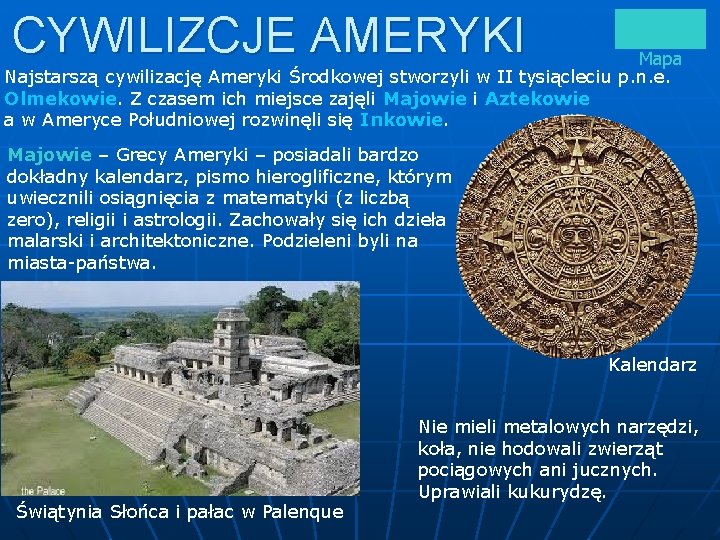 CYWILIZCJE AMERYKI

Mapa

Najstarszą cywilizację Ameryki Środkowej stworzyli w II tysiącleciu p.n.e. Olmekowie. Z czasem ich miejsce zajęli Majowie i Aztekowie a w Ameryce Południowej rozwinęli się Inkowie.

Majowie – Grecy Ameryki – posiadali bardzo dokładny kalendarz, pismo hieroglificzne, którym uwiecznili osiągnięcia z matematyki (z liczbą zero), religii i astrologii. Zachowały się ich dzieła malarski i architektoniczne. Podzieleni byli na miasta-państwa.

Kalendarz

the Palace

Świątynia Słońca i pałac w Palenque

Nie mieli metalowych narzędzi, koła, nie hodowali zwierząt pociągowych ani jucznych. Uprawiali kukurydzę.